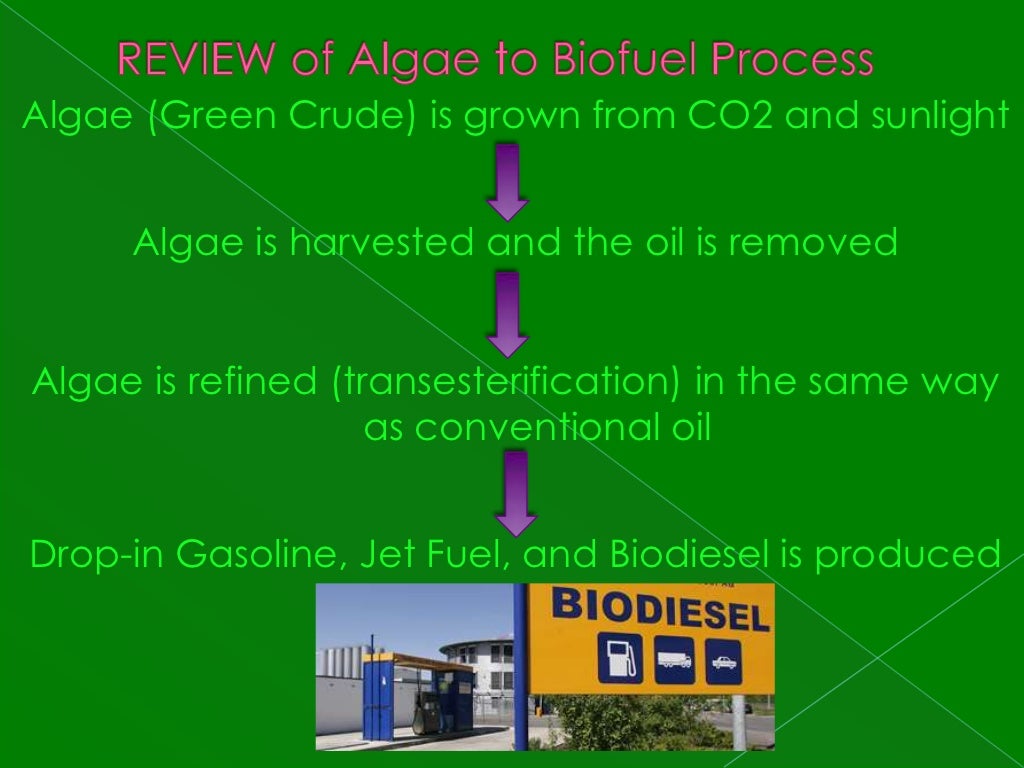 REVIEW of Algae to Biofuel Process

Algae (Green Crude) is grown from CO2 and sunlight

Algae is harvested and the oil is removed

Algae is refined (transesterification) in the same way as conventional oil

Drop-in Gasoline, Jet Fuel, and Biodiesel is produced

BIODIESEL